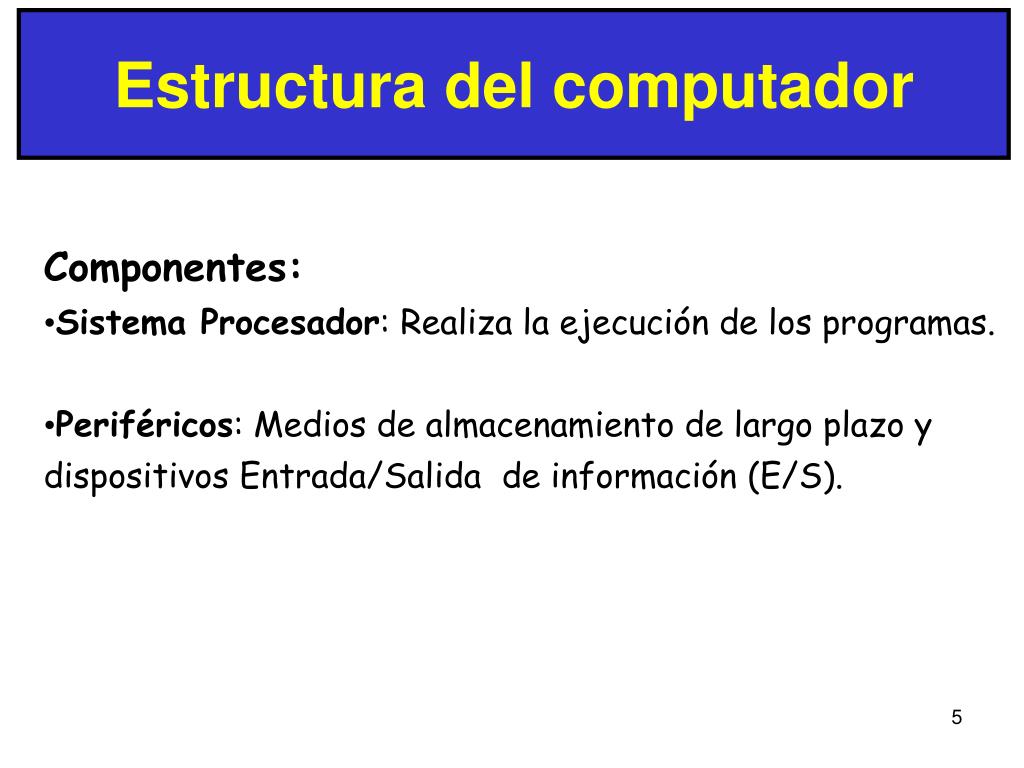 Estructura del computador

Componentes:
•Sistema Procesador: Realiza la ejecución de los programas.

•Periféricos: Medios de almacenamiento de largo plazo y dispositivos Entrada/Salida de información (E/S).

5